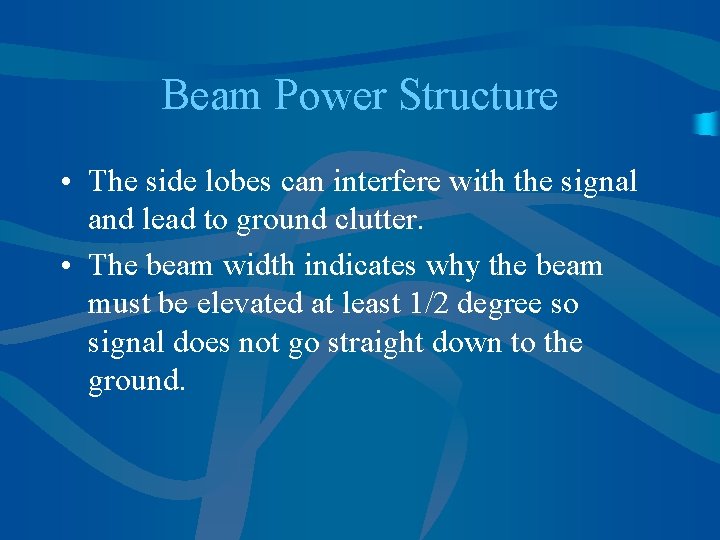 Beam Power Structure

• The side lobes can interfere with the signal and lead to ground clutter.

• The beam width indicates why the beam must be elevated at least 1/2 degree so signal does not go straight down to the ground.